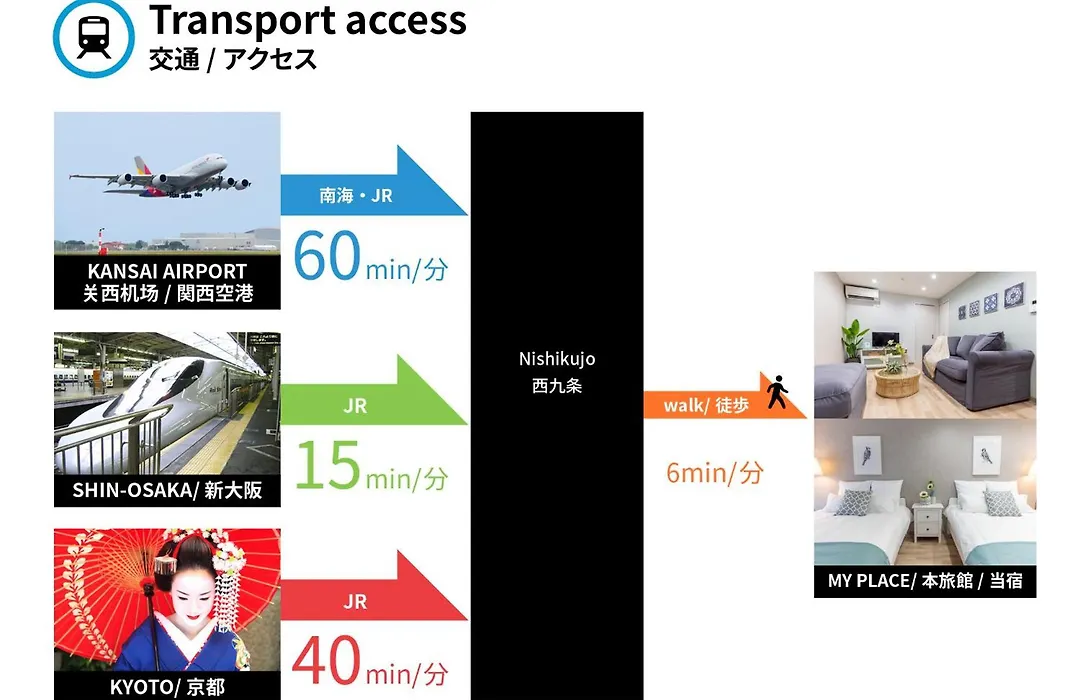 Transport access
交通 / アクセス

KANSAI AIRPORT
关西机场 / 関西空港

南海・JR

60min/分

SHIN-OSAKA/ 新大阪

JR

15min/分

KYOTO/ 京都

JR

40min/分

Nishikujo
西九条

walk/ 徒步

6min/分

MY PLACE/ 本旅館 / 当宿